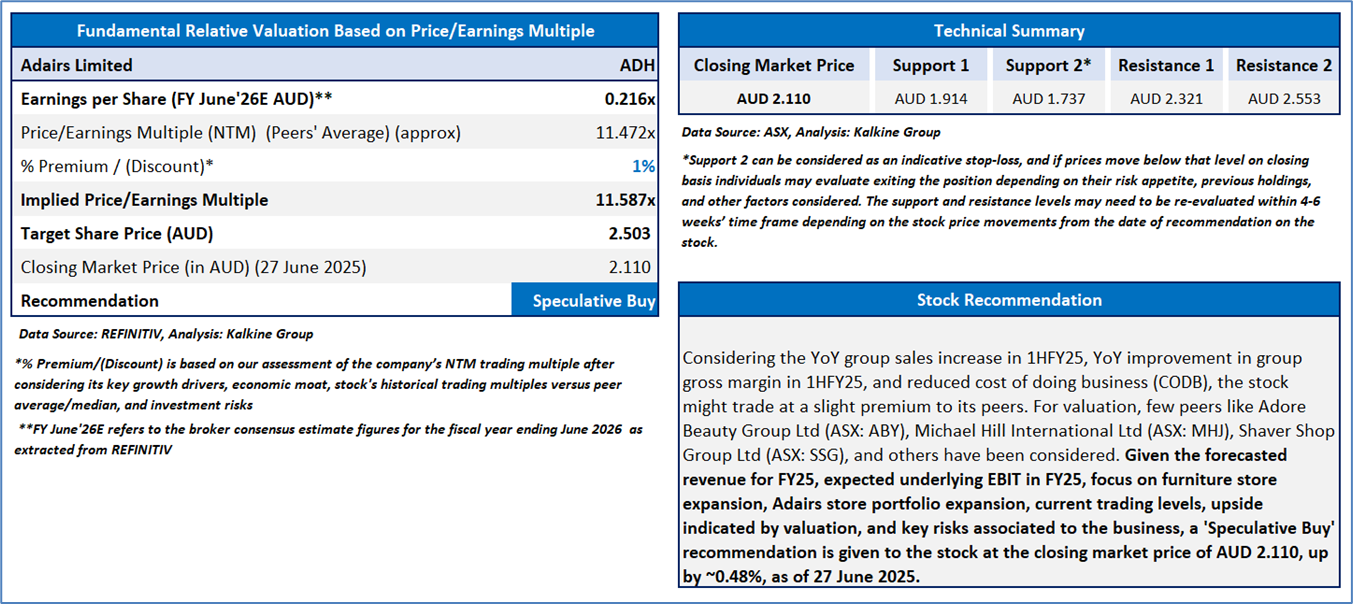 Fundamental Relative Valuation Based on Price/Earnings Multiple

| Adairs Limited | ADH |
|---|---|
| Earnings per Share (FY June'26E AUD)** | 0.216x |
| Price/Earnings Multiple (NTM) (Peers' Average) (approx) | 11.472x |
| % Premium / (Discount)* | 1% |
| Implied Price/Earnings Multiple | 11.587x |
| Target Share Price (AUD) | 2.503 |
| Closing Market Price (in AUD) (27 June 2025) | 2.110 |
| Recommendation | Speculative Buy |

Data Source: REFINITIV, Analysis: Kalkine Group

*% Premium/(Discount) is based on our assessment of the company's NTM trading multiple after considering its key growth drivers, economic moat, stock's historical trading multiples versus peer average/median, and investment risks

**FY June'26E refers to the broker consensus estimate figures for the fiscal year ending June 2026 as extracted from REFINITIV

Technical Summary

| Closing Market Price | Support 1 | Support 2* | Resistance 1 | Resistance 2 |
|---|---|---|---|---|
| AUD 2.110 | AUD 1.914 | AUD 1.737 | AUD 2.321 | AUD 2.553 |

Data Source: ASX, Analysis: Kalkine Group

*Support 2 can be considered as an indicative stop-loss, and if prices move below that level on closing basis individuals may evaluate exiting the position depending on their risk appetite, previous holdings, and other factors considered. The support and resistance levels may need to be re-evaluated within 4-6 weeks' time frame depending on the stock price movements from the date of recommendation on the stock.

Stock Recommendation

Considering the YoY group sales increase in 1HFY25, YoY improvement in group gross margin in 1HFY25, and reduced cost of doing business (CODB), the stock might trade at a slight premium to its peers. For valuation, few peers like Adore Beauty Group Ltd (ASX: ABY), Michael Hill International Ltd (ASX: MHJ), Shaver Shop Group Ltd (ASX: SSG), and others have been considered. Given the forecasted revenue for FY25, expected underlying EBIT in FY25, focus on furniture store expansion, Adairs store portfolio expansion, current trading levels, upside indicated by valuation, and key risks associated to the business, a 'Speculative Buy' recommendation is given to the stock at the closing market price of AUD 2.110, up by ~0.48%, as of 27 June 2025.